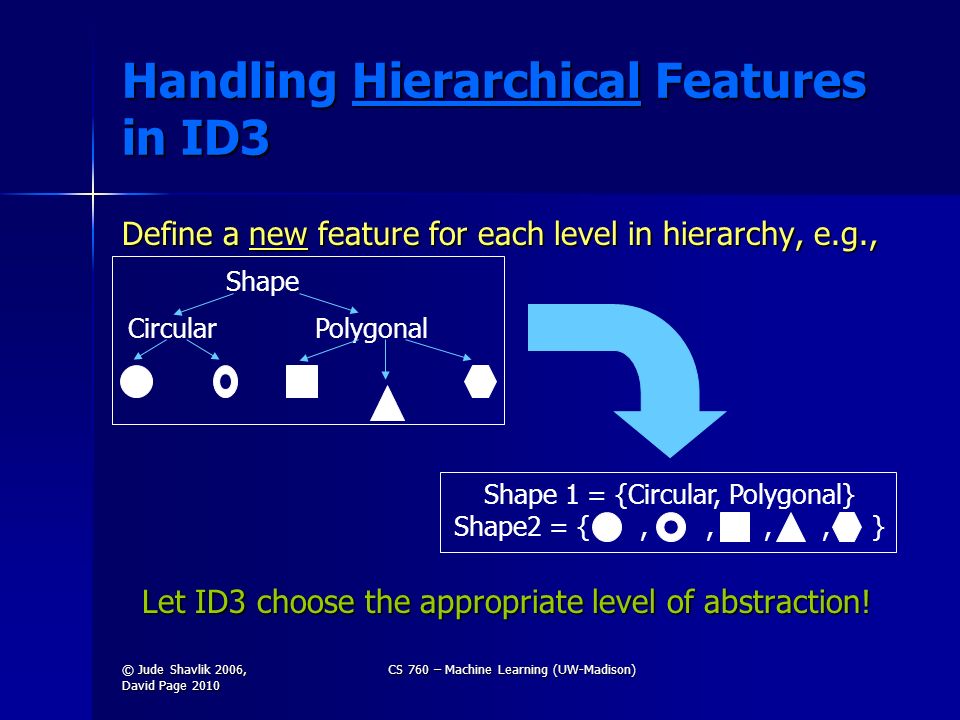 Handling Hierarchical Features in ID3

Define a new feature for each level in hierarchy, e.g.,

Shape

Circular

Polygonal

Shape 1 = {Circular, Polygonal}
Shape2 = { , , , , }

Let ID3 choose the appropriate level of abstraction!

© Jude Shavlik 2006,
David Page 2010

CS 760 – Machine Learning (UW-Madison)